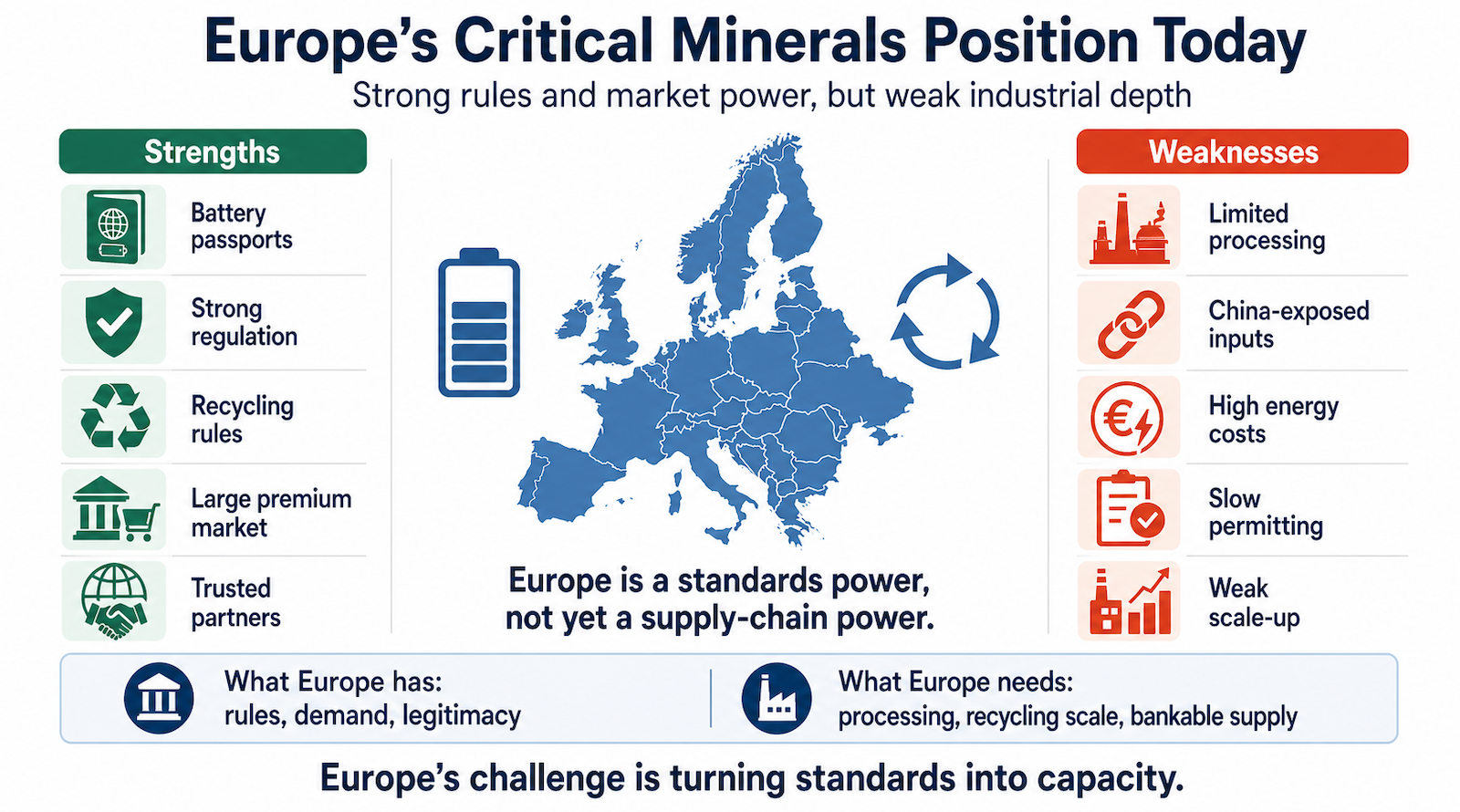 Europe's Critical Minerals Position Today

Strong rules and market power, but weak industrial depth

Strengths

Battery passports

Strong regulation

Recycling rules

Large premium market

Trusted partners

Europe is a standards power, not yet a supply-chain power.

Weaknesses

Limited processing

China-exposed inputs

High energy costs

Slow permitting

Weak scale-up

What Europe has:
rules, demand, legitimacy

What Europe needs:
processing, recycling scale, bankable supply

Europe's challenge is turning standards into capacity.